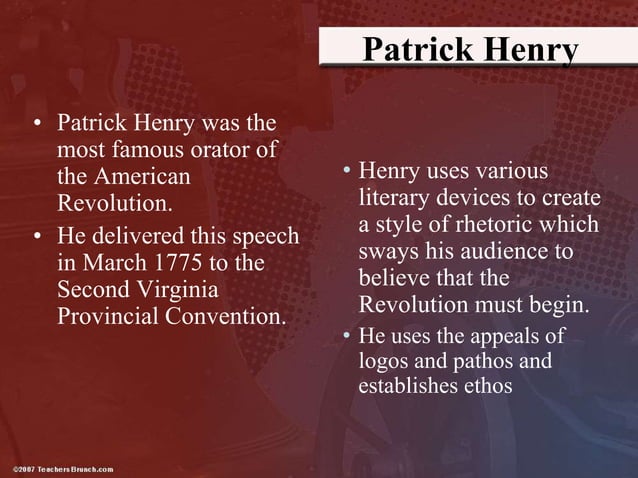 Patrick Henry

• Patrick Henry was the most famous orator of the American Revolution.
• He delivered this speech in March 1775 to the Second Virginia Provincial Convention.

• Henry uses various literary devices to create a style of rhetoric which sways his audience to believe that the Revolution must begin.
• He uses the appeals of logos and pathos and establishes ethos

©2007 TeachersBrunch.com